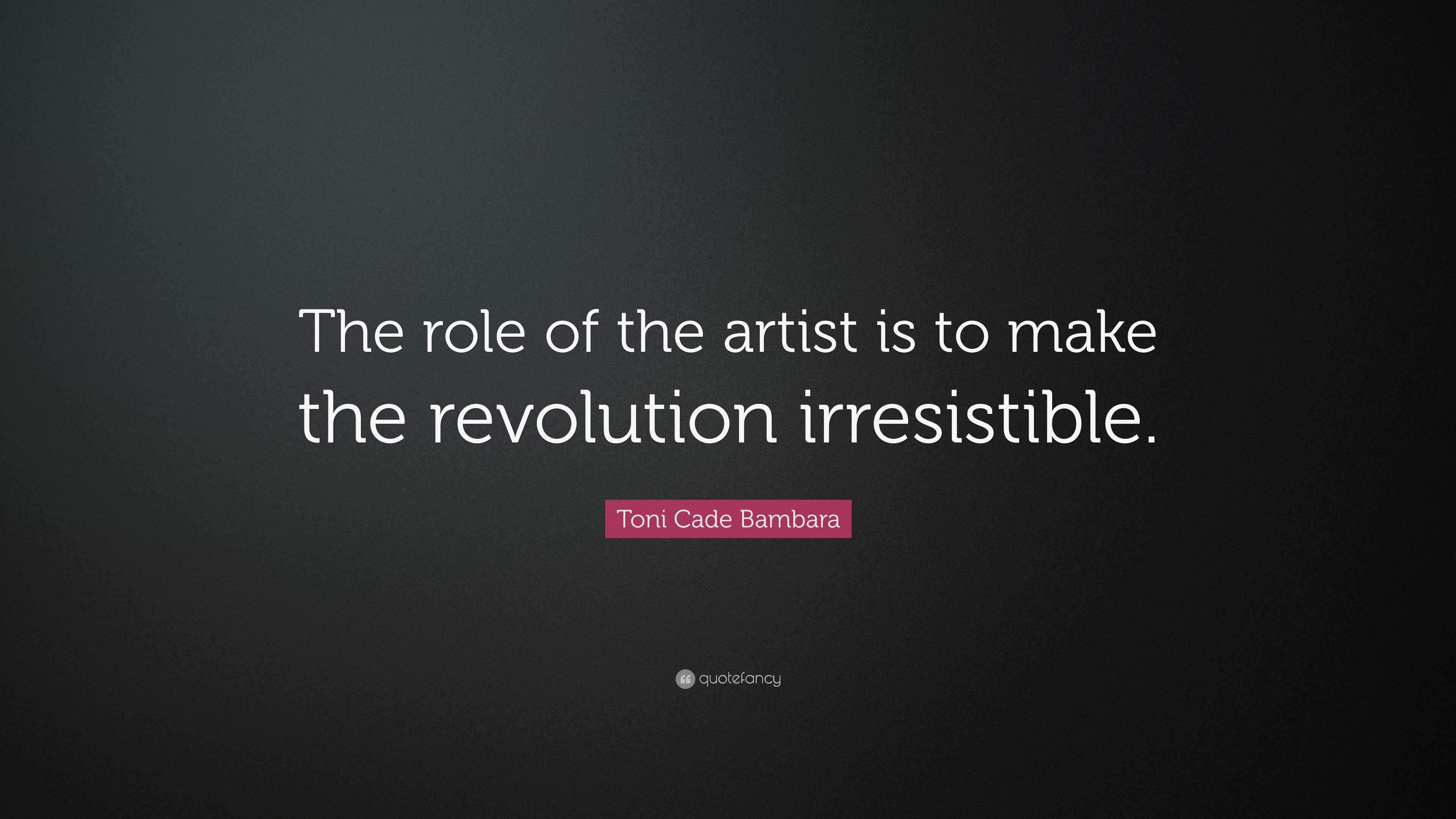 The role of the artist is to make the revolution irresistible.

Toni Cade Bambara

quotefancy